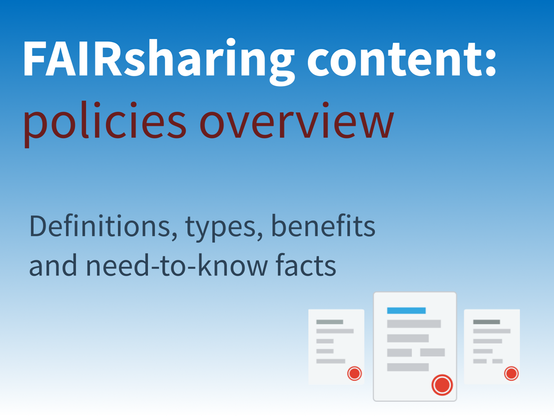 FAIRsharing content:
policies overview

Definitions, types, benefits and need-to-know facts